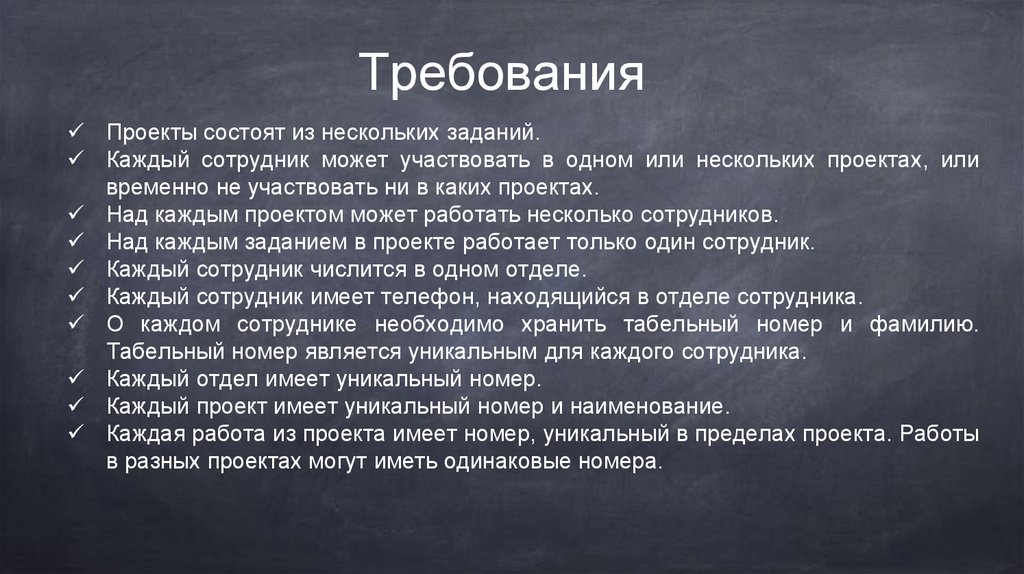 Требования

✓ Проекты состоят из нескольких заданий.
✓ Каждый сотрудник может участвовать в одном или нескольких проектах, или временно не участвовать ни в каких проектах.
✓ Над каждым проектом может работать несколько сотрудников.
✓ Над каждым заданием в проекте работает только один сотрудник.
✓ Каждый сотрудник числится в одном отделе.
✓ Каждый сотрудник имеет телефон, находящийся в отделе сотрудника.
✓ О каждом сотруднике необходимо хранить табельный номер и фамилию. Табельный номер является уникальным для каждого сотрудника.
✓ Каждый отдел имеет уникальный номер.
✓ Каждый проект имеет уникальный номер и наименование.
✓ Каждая работа из проекта имеет номер, уникальный в пределах проекта. Работы в разных проектах могут иметь одинаковые номера.